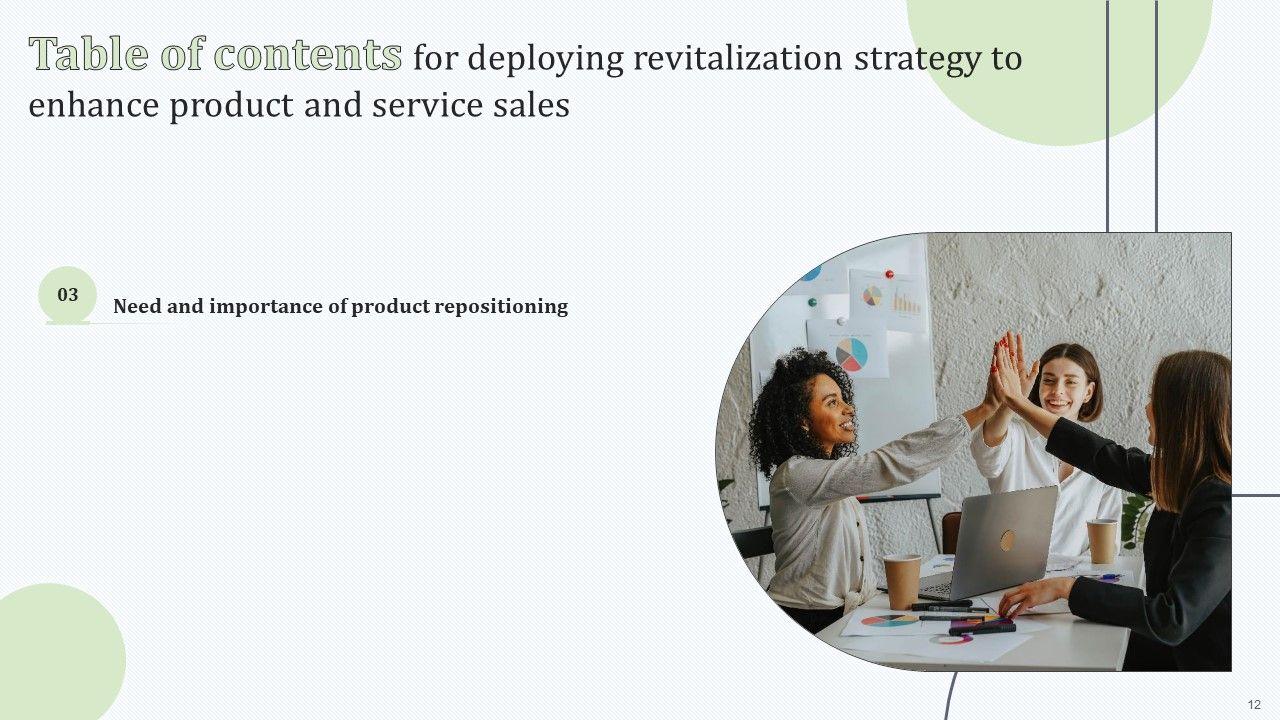 Table of contents for deploying revitalization strategy to enhance product and service sales

03

Need and importance of product repositioning

12